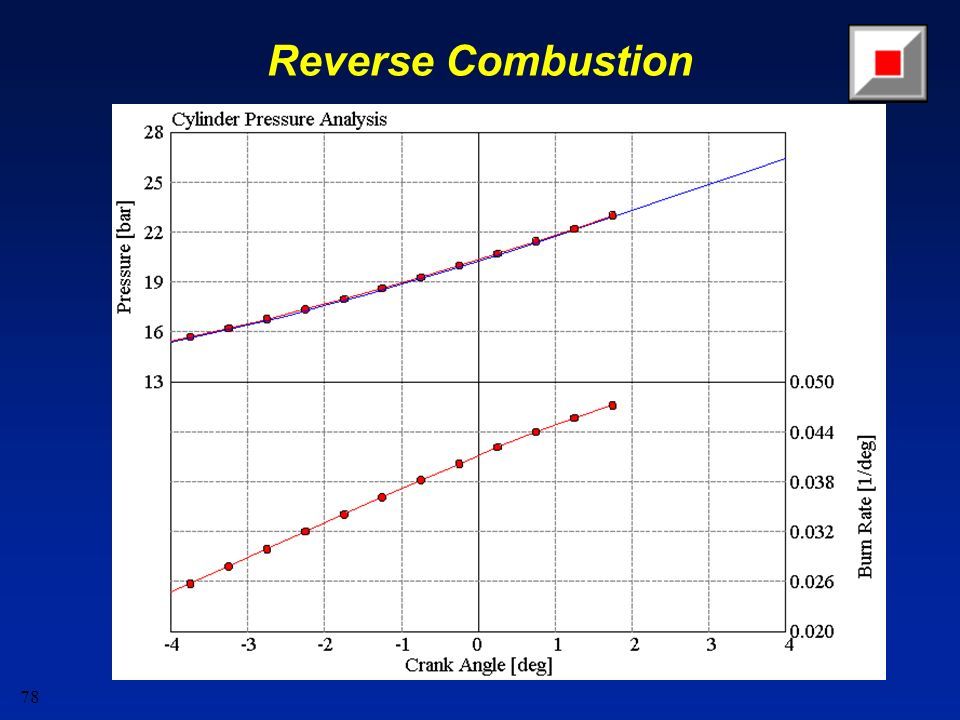 Reverse Combustion

Cylinder Pressure Analysis

Pressure [bar]

28
25
22
19
16
13

0.050
0.044
0.038
0.032
0.026
0.020

Burn Rate [1/deg]

-4
-3
-2
-1
0
1
2
3
4

Crank Angle [deg]

78